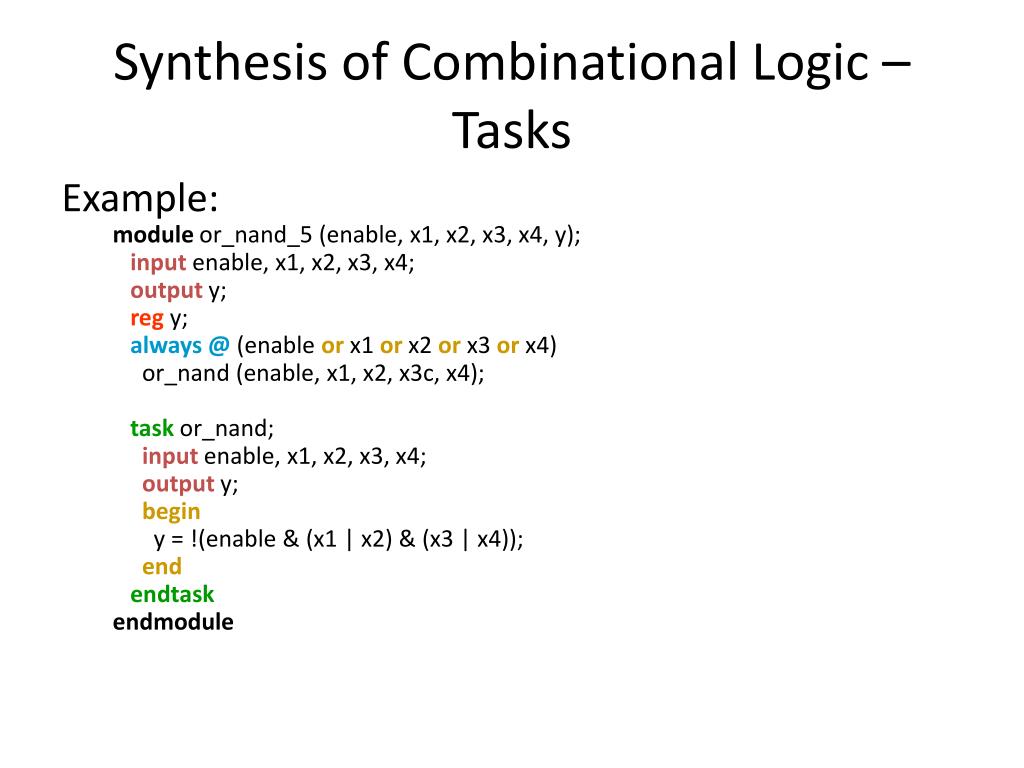 Synthesis of Combinational Logic – Tasks

Example:

module or_nand_5 (enable, x1, x2, x3, x4, y);
input enable, x1, x2, x3, x4;
output y;
reg y;
always @ (enable or x1 or x2 or x3 or x4)
or_nand (enable, x1, x2, x3c, x4);

task or_nand;
input enable, x1, x2, x3, x4;
output y;
begin
y = !(enable & (x1 | x2) & (x3 | x4));
end
endtask
endmodule